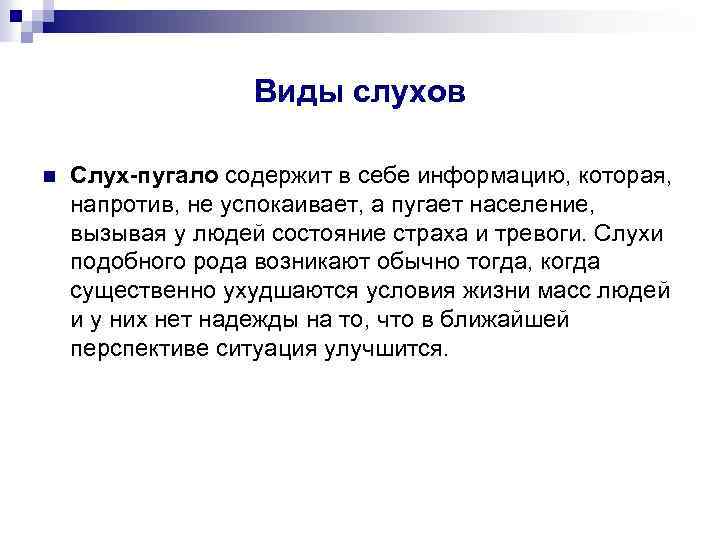 Виды слухов

Слух-пугало содержит в себе информацию, которая, напротив, не успокаивает, а пугает население, вызывая у людей состояние страха и тревоги. Слухи подобного рода возникают обычно тогда, когда существенно ухудшаются условия жизни масс людей и у них нет надежды на то, что в ближайшей перспективе ситуация улучшится.